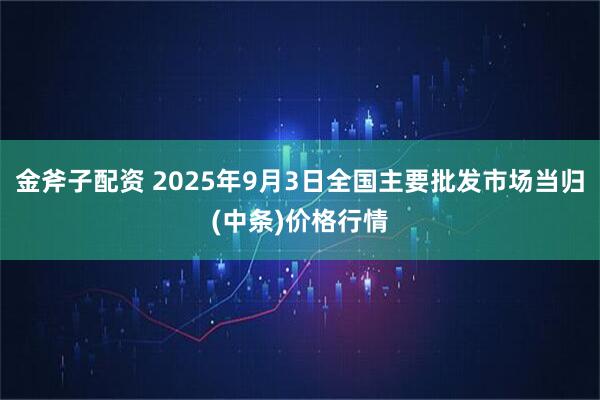 金斧子配资 2025年9月3日全国主要批发市场当归(中条)价格行情